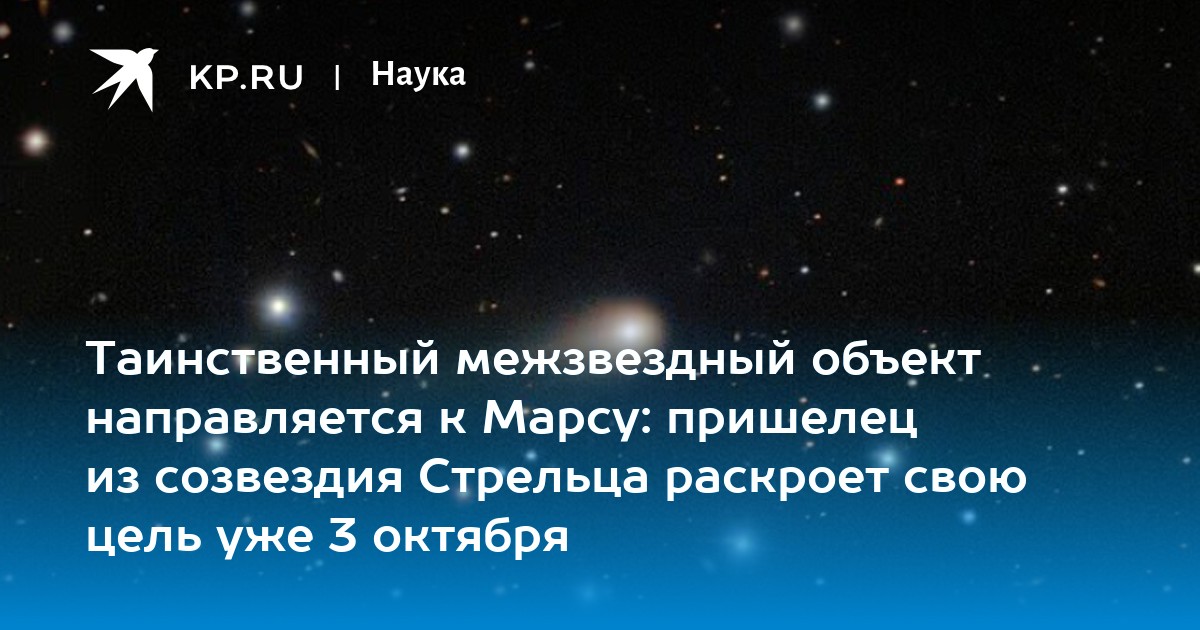 KP.RU | Наука

Таинственный межзвездный объект направляется к Марсу: пришелец из созвездия Стрельца раскроет свою цель уже 3 октября